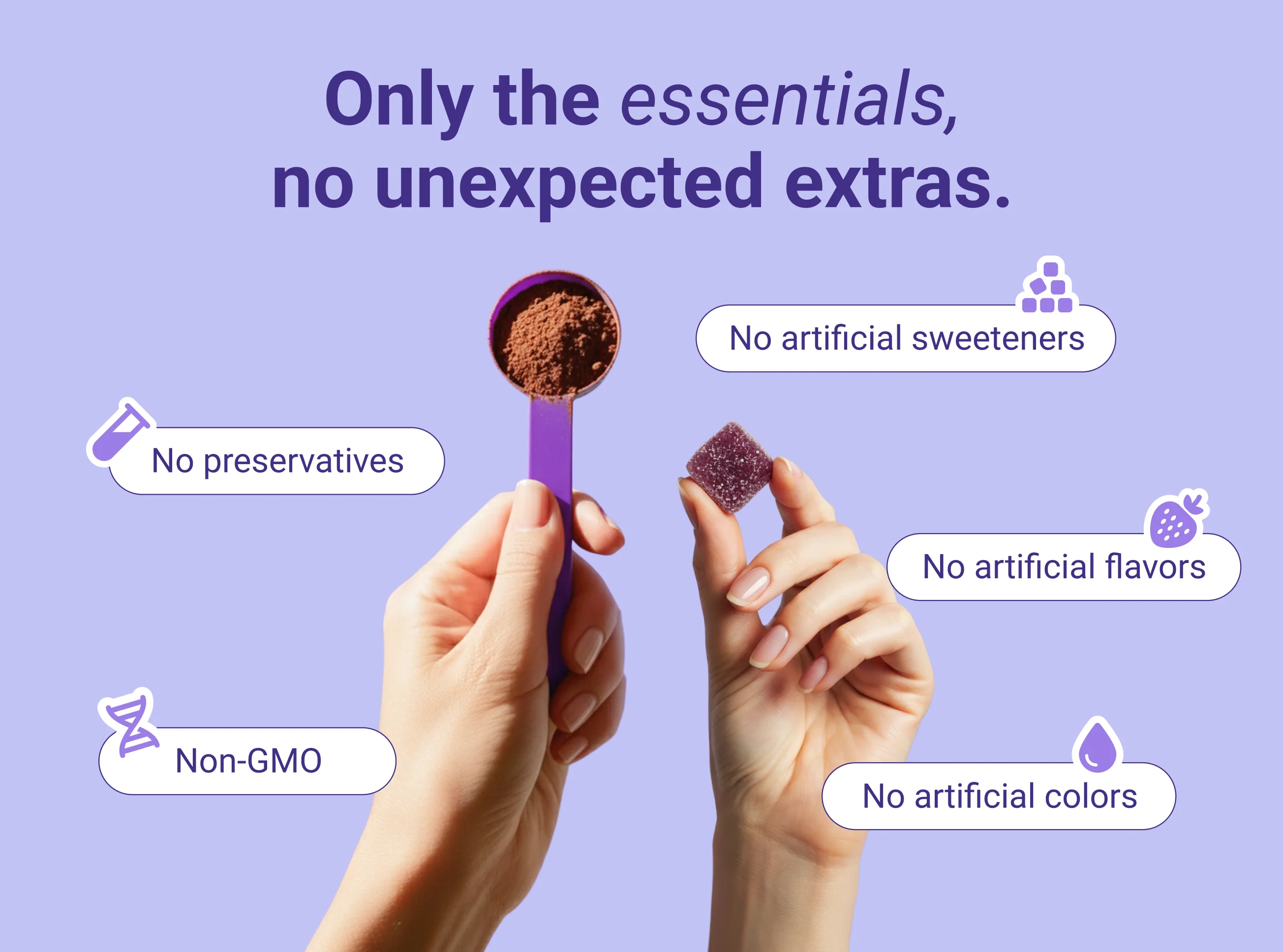 Only the essentials,
no unexpected extras.

No artificial sweeteners

No preservatives

No artificial flavors

Non-GMO

No artificial colors